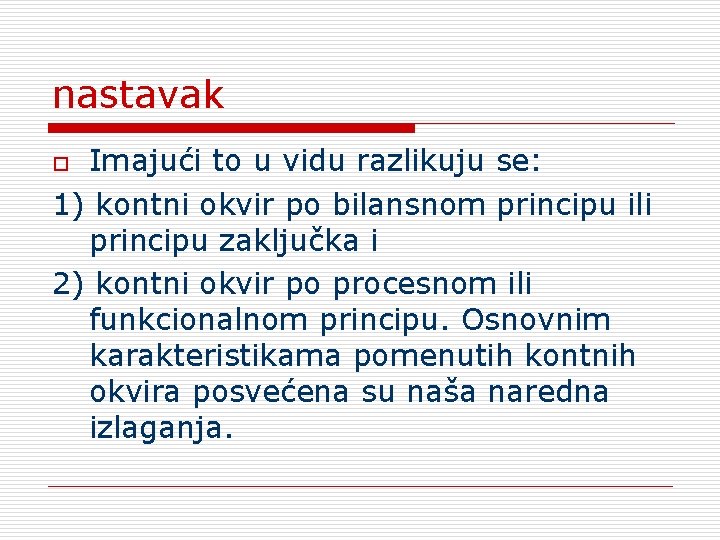 nastavak

Imajući to u vidu razlikuju se:

1) kontni okvir po bilansnom principu ili principu zaključka i

2) kontni okvir po procesnom ili funkcionalnom principu. Osnovnim karakteristikama pomenutih kontnih okvira posvećena su naša naredna izlaganja.